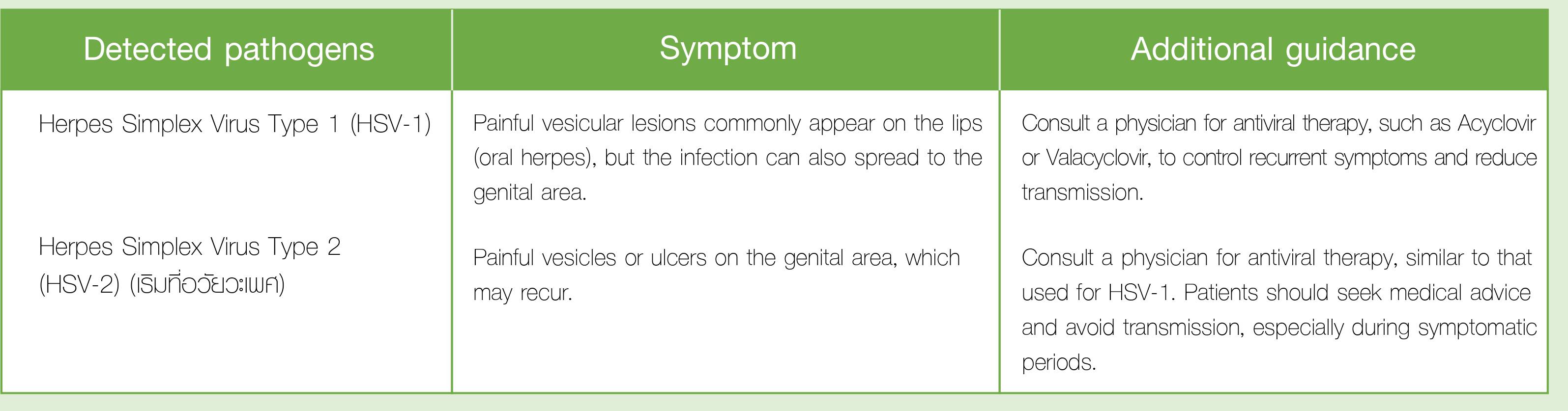 | Detected pathogens | Symptom | Additional guidance |
|---|---|---|
| Herpes Simplex Virus Type 1 (HSV-1) | Painful vesicular lesions commonly appear on the lips (oral herpes), but the infection can also spread to the genital area. | Consult a physician for antiviral therapy, such as Acyclovir or Valacyclovir, to control recurrent symptoms and reduce transmission. |
| Herpes Simplex Virus Type 2 (HSV-2) (เริมที่อวัยวะเพศ) | Painful vesicles or ulcers on the genital area, which may recur. | Consult a physician for antiviral therapy, similar to that used for HSV-1. Patients should seek medical advice and avoid transmission, especially during symptomatic periods. |